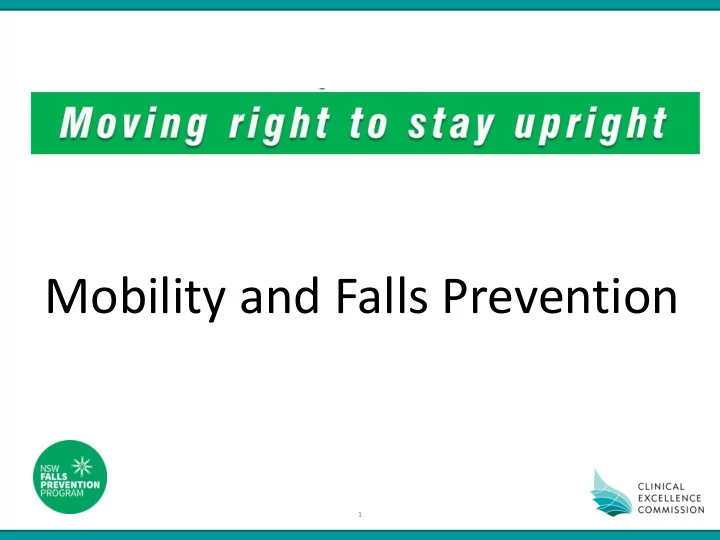 Moving right to stay upright

Mobility and Falls Prevention

NSW FALLS PREVENTION PROGRAM

1

CLINICAL EXCELLENCE COMMISSION